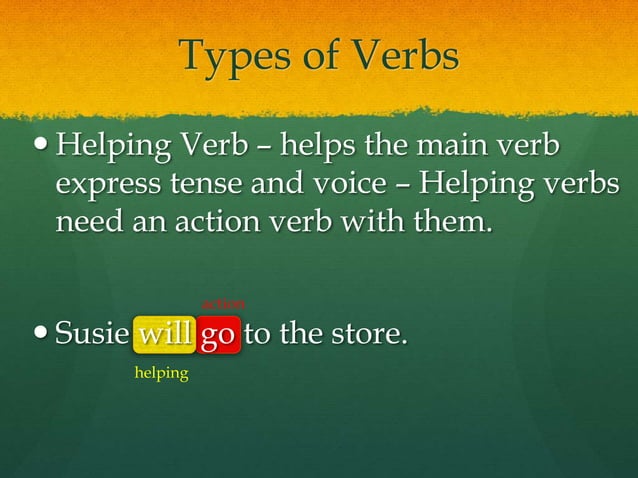 Types of Verbs

• Helping Verb – helps the main verb express tense and voice – Helping verbs need an action verb with them.

action

• Susie will go to the store.

helping